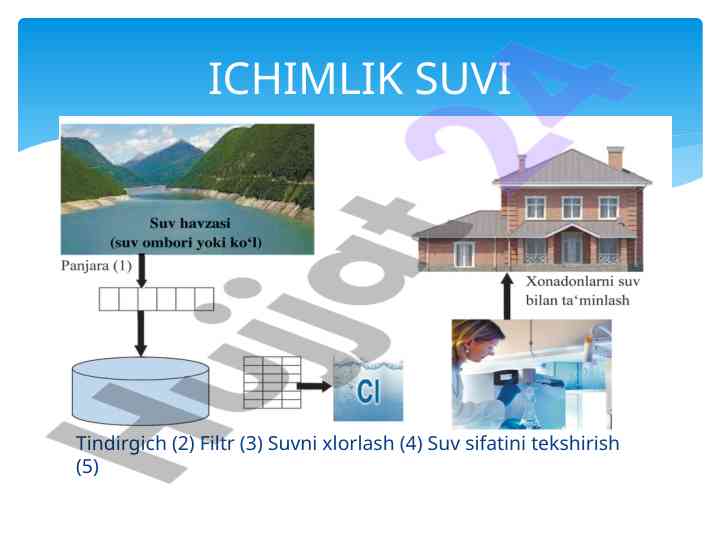 ICHIMLIK SUVI

Suv havzasi
(suv ombori yoki ko‘l)

Panjara (1)

Xonadonlarni suv bilan ta‘minlash

Cl

Tindirgich (2) Filtr (3) Suvni xlorlash (4) Suv sifatini tekshirish (5)

Hujjat24